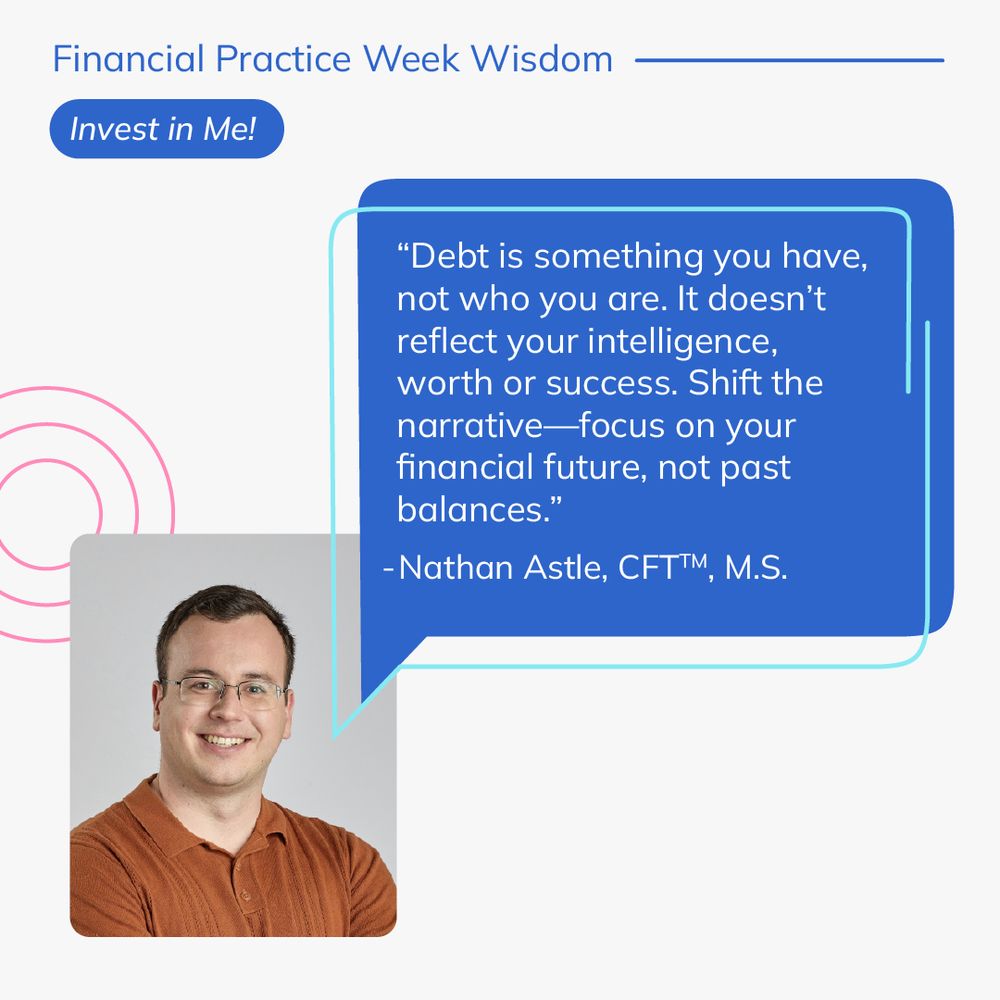 Financial Practice Week Wisdom

Invest in Me!

“Debt is something you have, not who you are. It doesn’t reflect your intelligence, worth or success. Shift the narrative—focus on your financial future, not past balances.”

-Nathan Astle, CFT™, M.S.